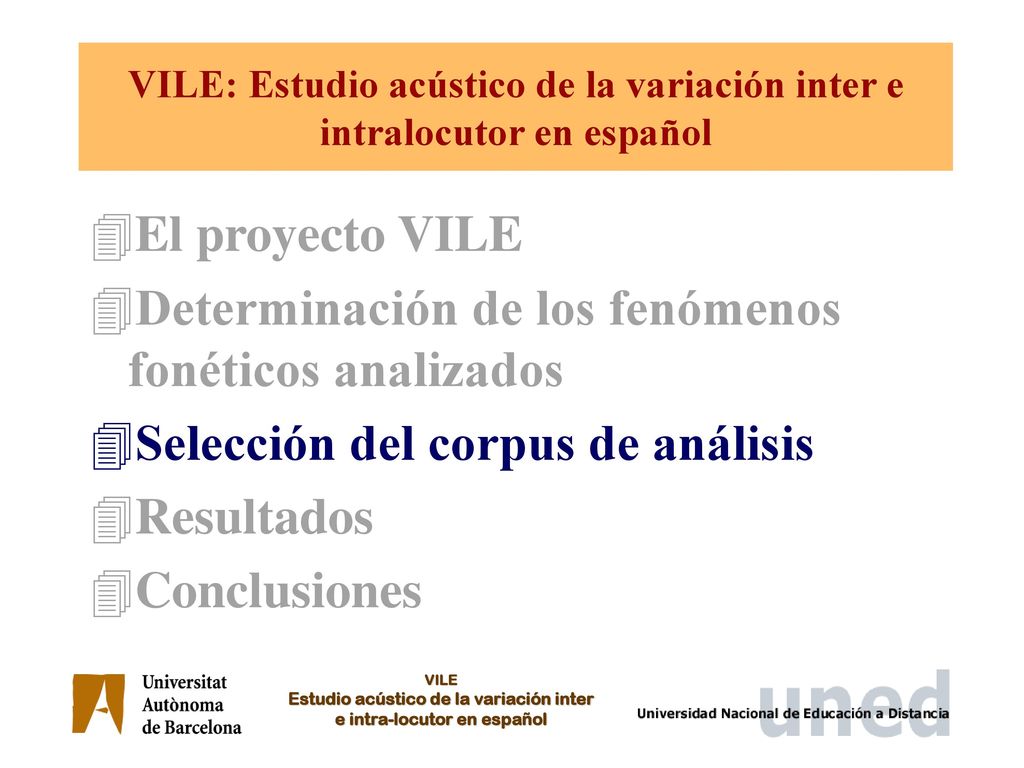 VILE: Estudio acústico de la variación inter e intralocutor en español

El proyecto VILE

Determinación de los fenómenos fonéticos analizados

Selección del corpus de análisis

Resultados

Conclusiones

Universitat Autònoma de Barcelona

VILE
Estudio acústico de la variación inter e intra-locutor en español

uned
Universidad Nacional de Educación a Distancia